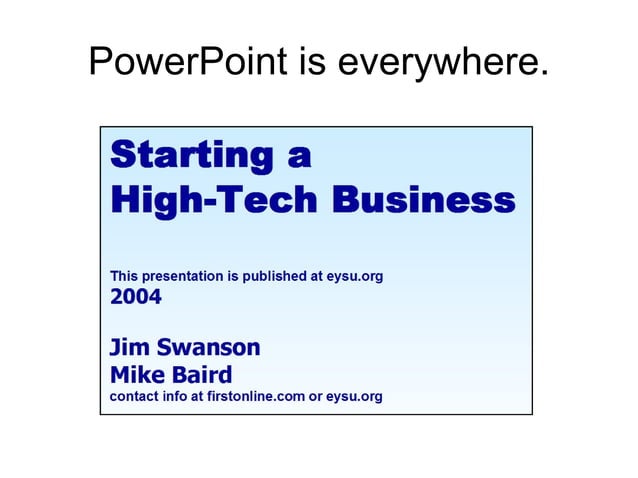 PowerPoint is everywhere.

Starting a
High-Tech Business

This presentation is published at eysu.org
2004

Jim Swanson
Mike Baird
contact info at firstonline.com or eysu.org